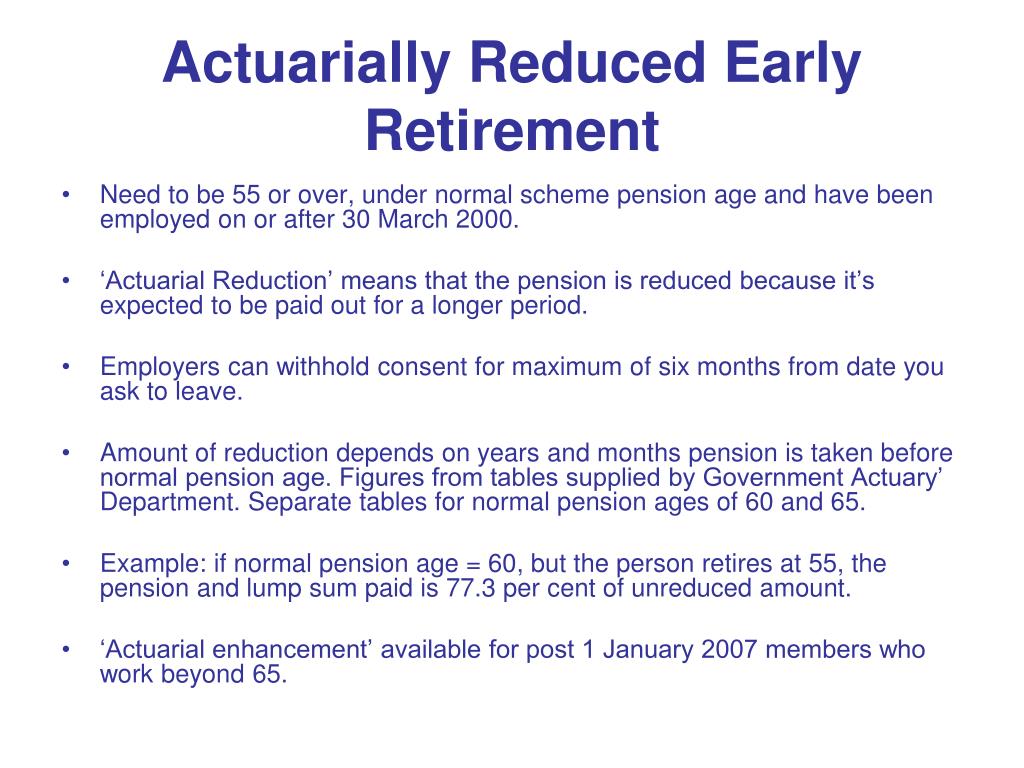 Actuarially Reduced Early Retirement

• Need to be 55 or over, under normal scheme pension age and have been employed on or after 30 March 2000.

• ‘Actuarial Reduction’ means that the pension is reduced because it’s expected to be paid out for a longer period.

• Employers can withhold consent for maximum of six months from date you ask to leave.

• Amount of reduction depends on years and months pension is taken before normal pension age. Figures from tables supplied by Government Actuary’ Department. Separate tables for normal pension ages of 60 and 65.

• Example: if normal pension age = 60, but the person retires at 55, the pension and lump sum paid is 77.3 per cent of unreduced amount.

• ‘Actuarial enhancement’ available for post 1 January 2007 members who work beyond 65.